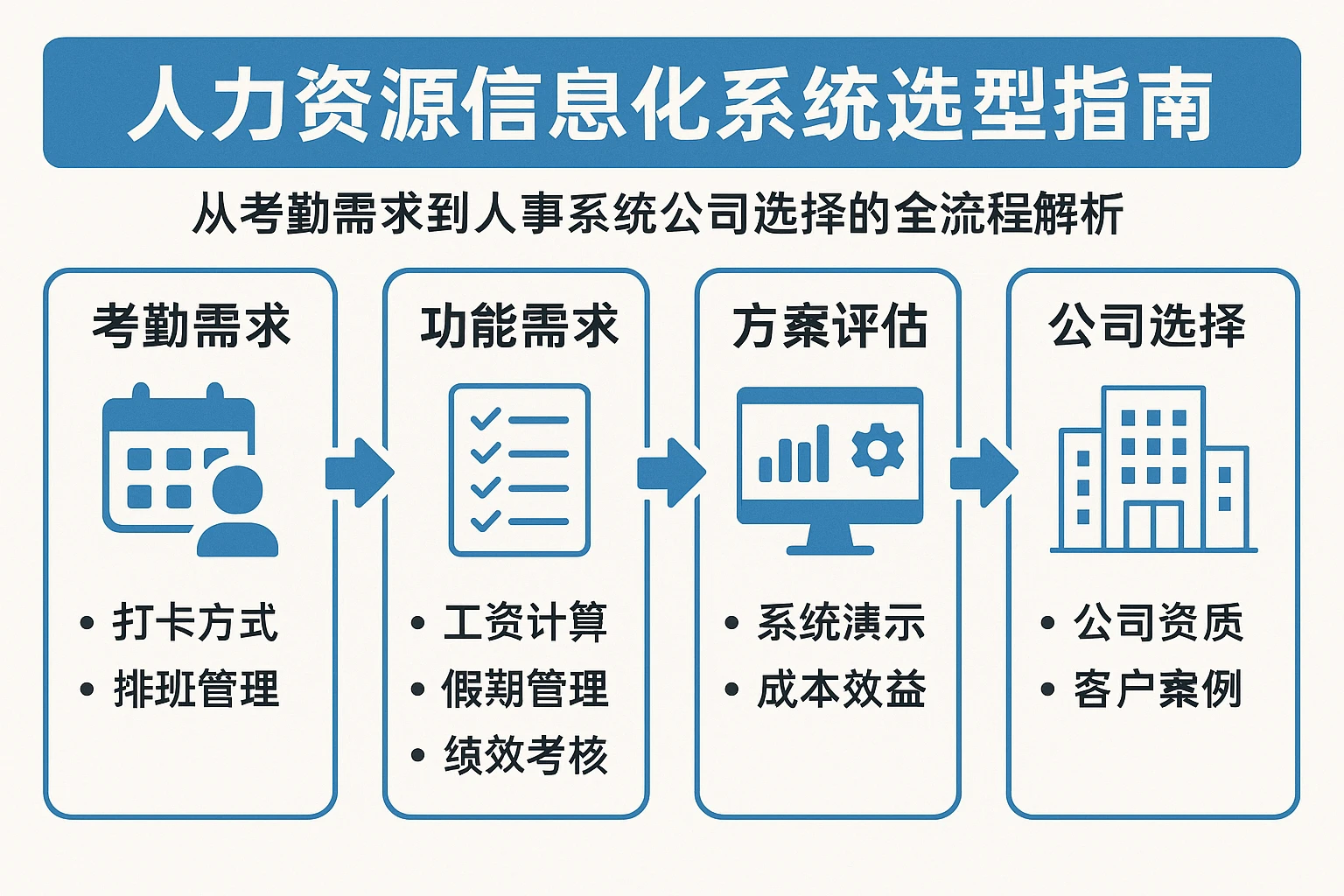 人力资源信息化系统选型指南

从考勤需求到人事系统公司选择的全流程解析

考勤需求

• 打卡方式
• 排班管理

功能需求

• 工资计算
• 假期管理
• 绩效考核

方案评估

• 系统演示
• 成本效益

公司选择

• 公司资质
• 客户案例